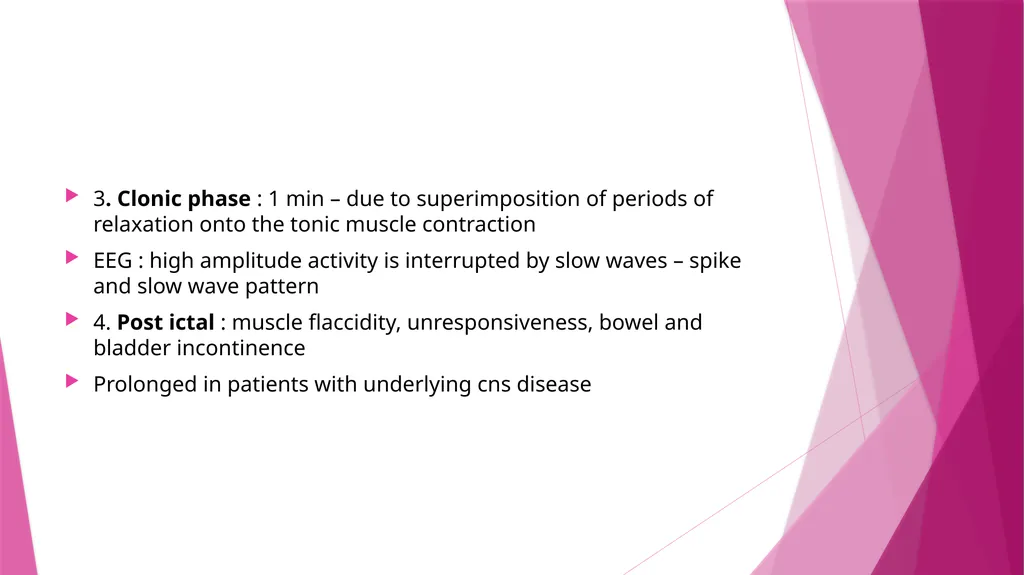 3. Clonic phase : 1 min – due to superimposition of periods of relaxation onto the tonic muscle contraction

EEG : high amplitude activity is interrupted by slow waves – spike and slow wave pattern

4. Post ictal : muscle flaccidity, unresponsiveness, bowel and bladder incontinence

Prolonged in patients with underlying cns disease